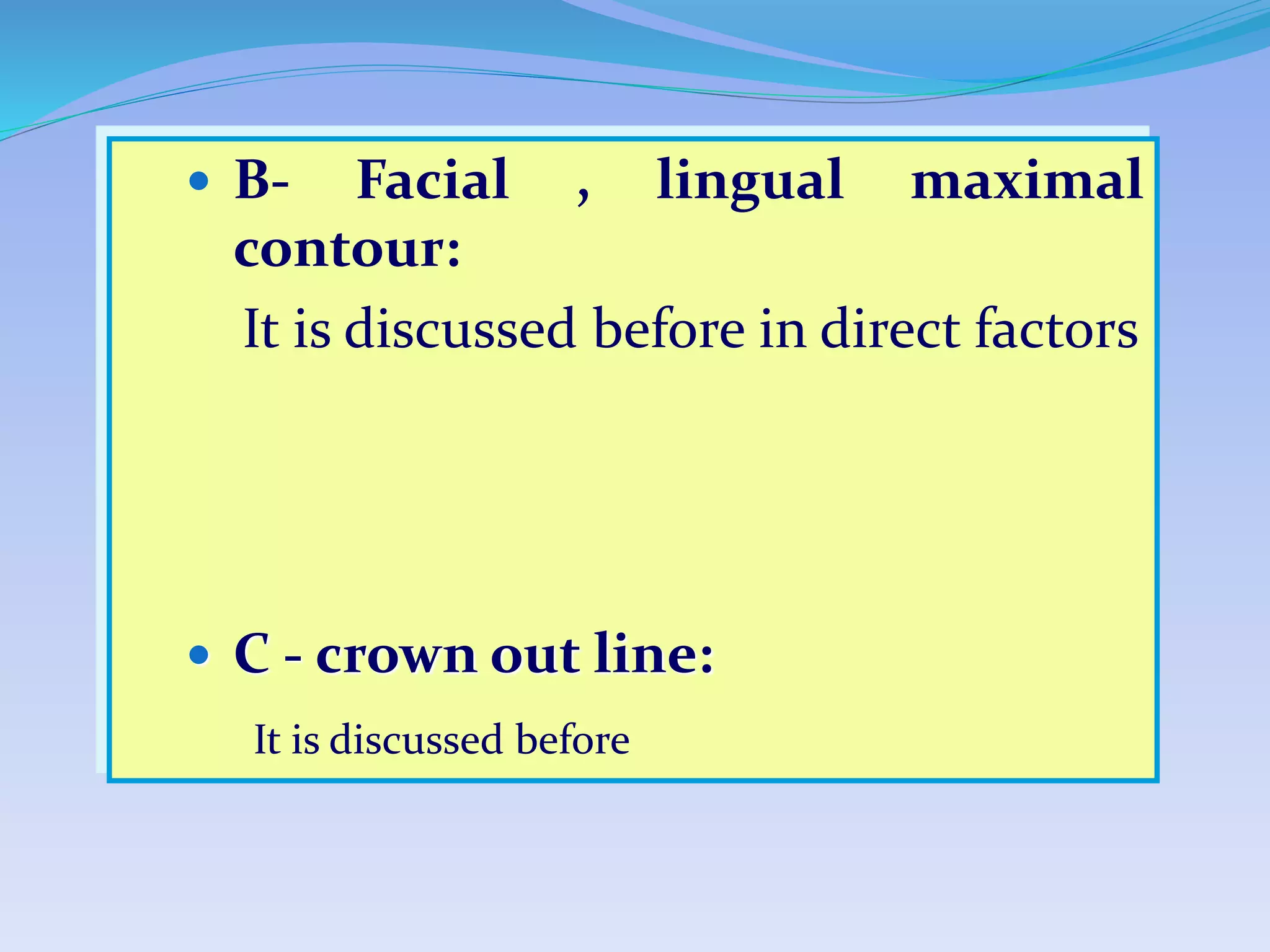 • B- Facial , lingual maximal contour:

It is discussed before in direct factors

• C - crown out line:

It is discussed before